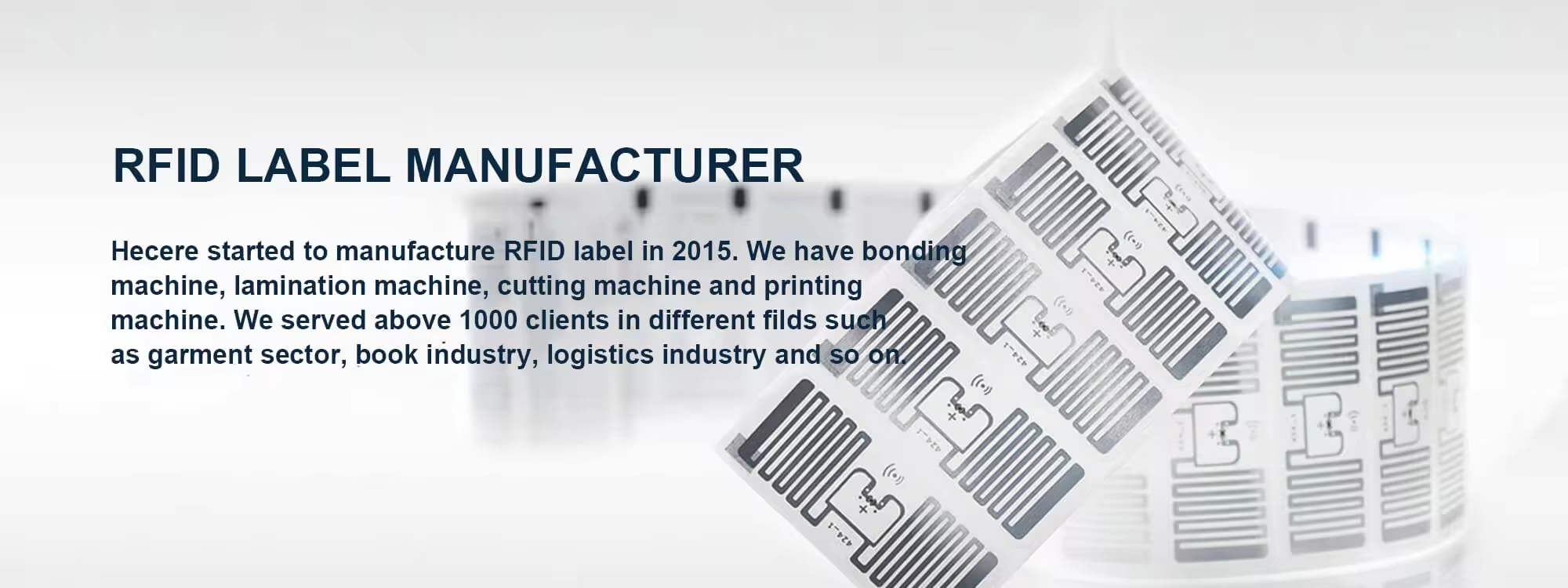 RFID LABEL MANUFACTURER

Hecere started to manufacture RFID label in 2015. We have bonding machine, lamination machine, cutting machine and printing machine. We served above 1000 clients in different filds such as garment sector, book industry, logistics industry and so on.